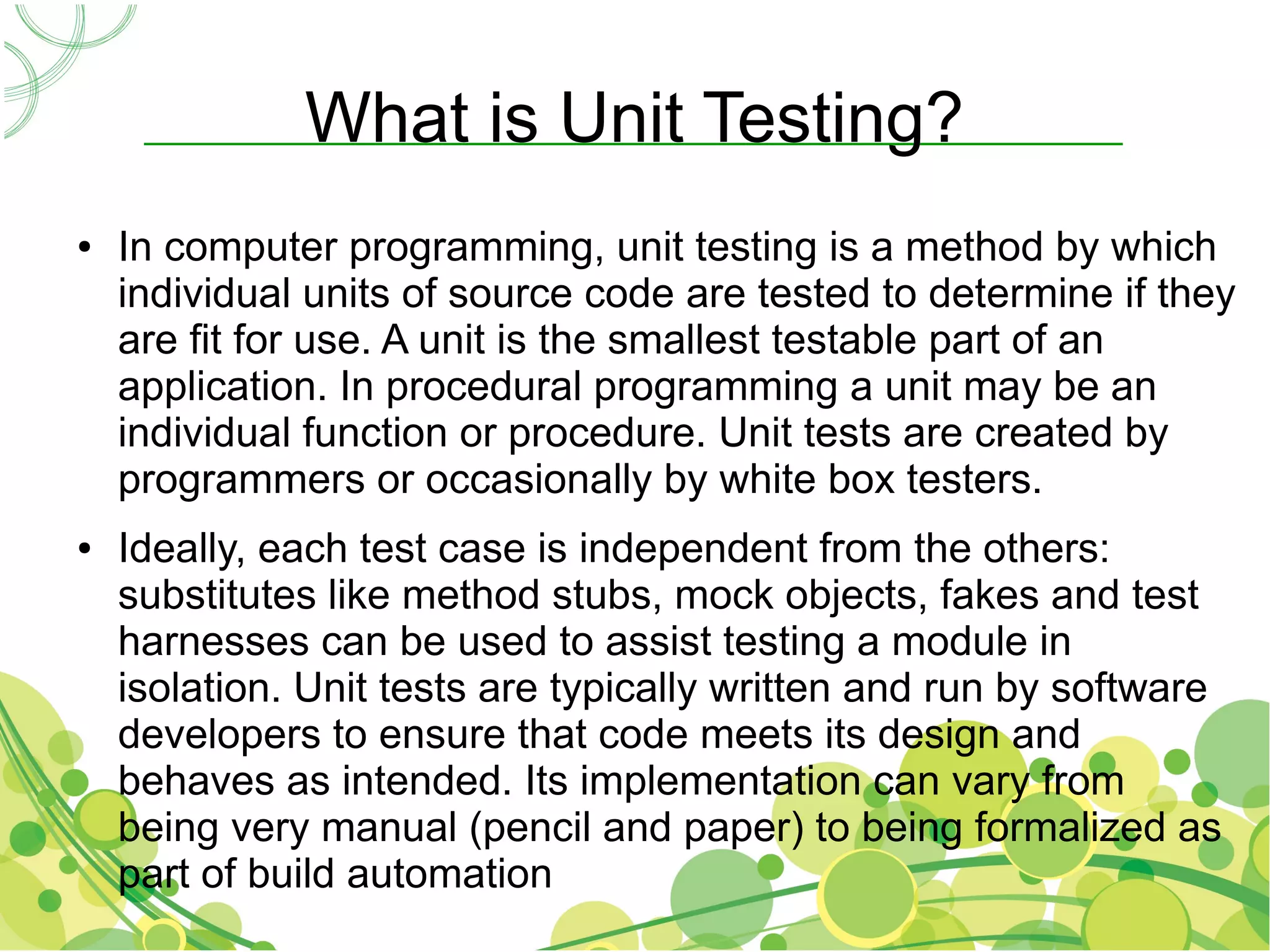 What is Unit Testing?

• In computer programming, unit testing is a method by which individual units of source code are tested to determine if they are fit for use. A unit is the smallest testable part of an application. In procedural programming a unit may be an individual function or procedure. Unit tests are created by programmers or occasionally by white box testers.

• Ideally, each test case is independent from the others: substitutes like method stubs, mock objects, fakes and test harnesses can be used to assist testing a module in isolation. Unit tests are typically written and run by software developers to ensure that code meets its design and behaves as intended. Its implementation can vary from being very manual (pencil and paper) to being formalized as part of build automation